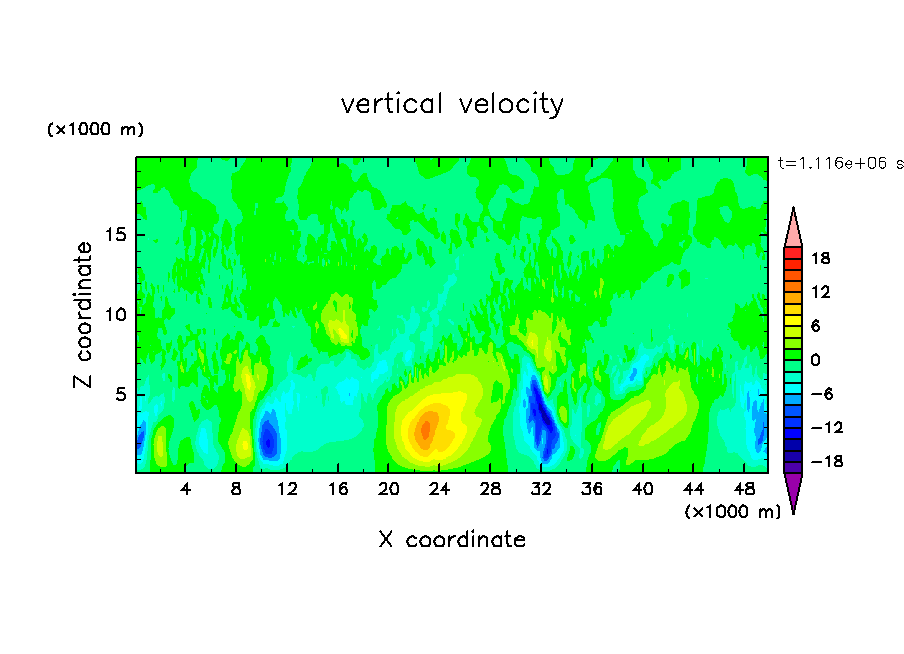 vertical velocity

(×1000 m)

t=1.116e+06 s

Z coordinate

15
10
5

4 8 12 16 20 24 28 32 36 40 44 48

(×1000 m)

X coordinate

18
12
6
0
−6
−12
−18